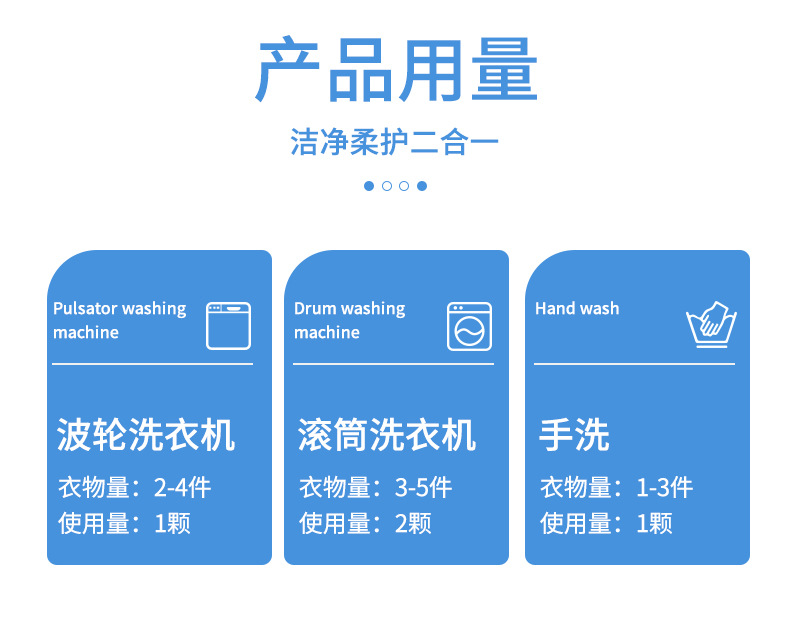 产品用量

洁净柔护二合一

Pulsator washing machine

波轮洗衣机

衣物量：2-4件

使用量：1颗

Drum washing machine

滚筒洗衣机

衣物量：3-5件

使用量：2颗

Hand wash

手洗

衣物量：1-3件

使用量：1颗